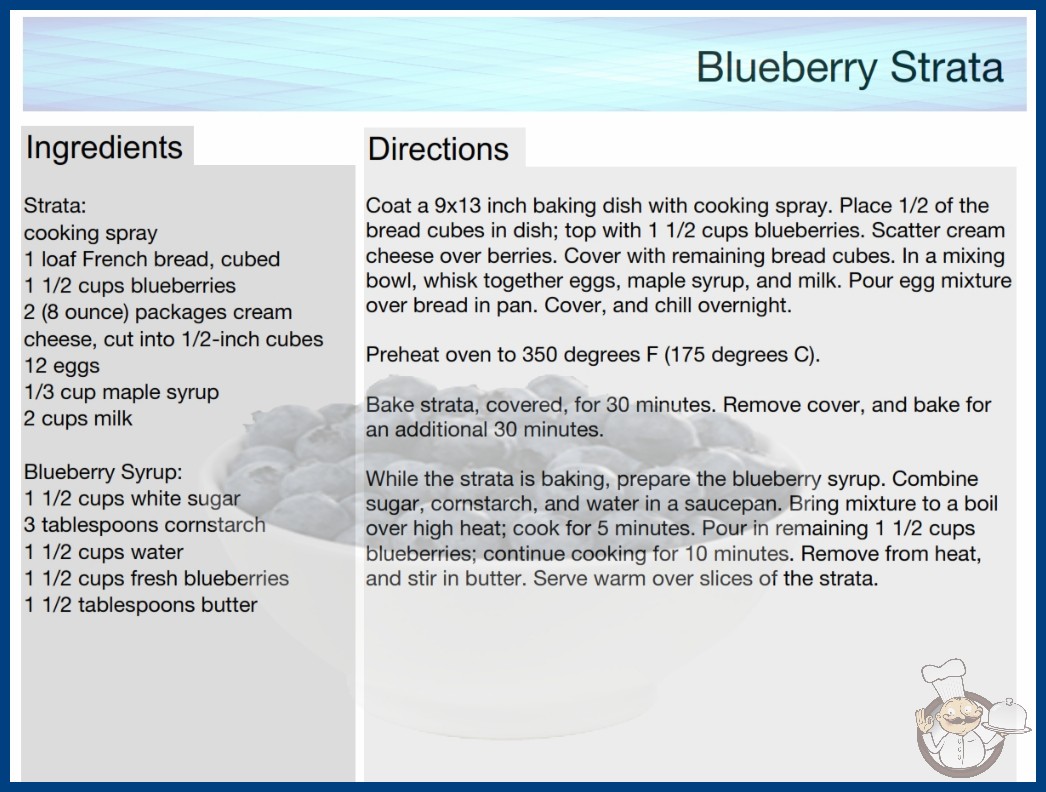 Blueberry Strata

Ingredients

Strata:
cooking spray
1 loaf French bread, cubed
1 1/2 cups blueberries
2 (8 ounce) packages cream cheese, cut into 1/2-inch cubes
12 eggs
1/3 cup maple syrup
2 cups milk

Blueberry Syrup:
1 1/2 cups white sugar
3 tablespoons cornstarch
1 1/2 cups water
1 1/2 cups fresh blueberries
1 1/2 tablespoons butter

Directions

Coat a 9x13 inch baking dish with cooking spray. Place 1/2 of the bread cubes in dish; top with 1 1/2 cups blueberries. Scatter cream cheese over berries. Cover with remaining bread cubes. In a mixing bowl, whisk together eggs, maple syrup, and milk. Pour egg mixture over bread in pan. Cover, and chill overnight.

Preheat oven to 350 degrees F (175 degrees C).

Bake strata, covered, for 30 minutes. Remove cover, and bake for an additional 30 minutes.

While the strata is baking, prepare the blueberry syrup. Combine sugar, cornstarch, and water in a saucepan. Bring mixture to a boil over high heat; cook for 5 minutes. Pour in remaining 1 1/2 cups blueberries; continue cooking for 10 minutes. Remove from heat, and stir in butter. Serve warm over slices of the strata.